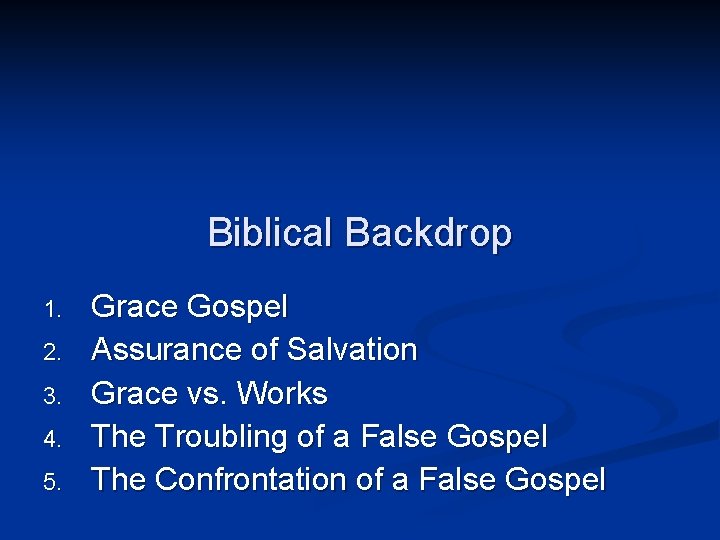 Biblical Backdrop

1. Grace Gospel
2. Assurance of Salvation
3. Grace vs. Works
4. The Troubling of a False Gospel
5. The Confrontation of a False Gospel